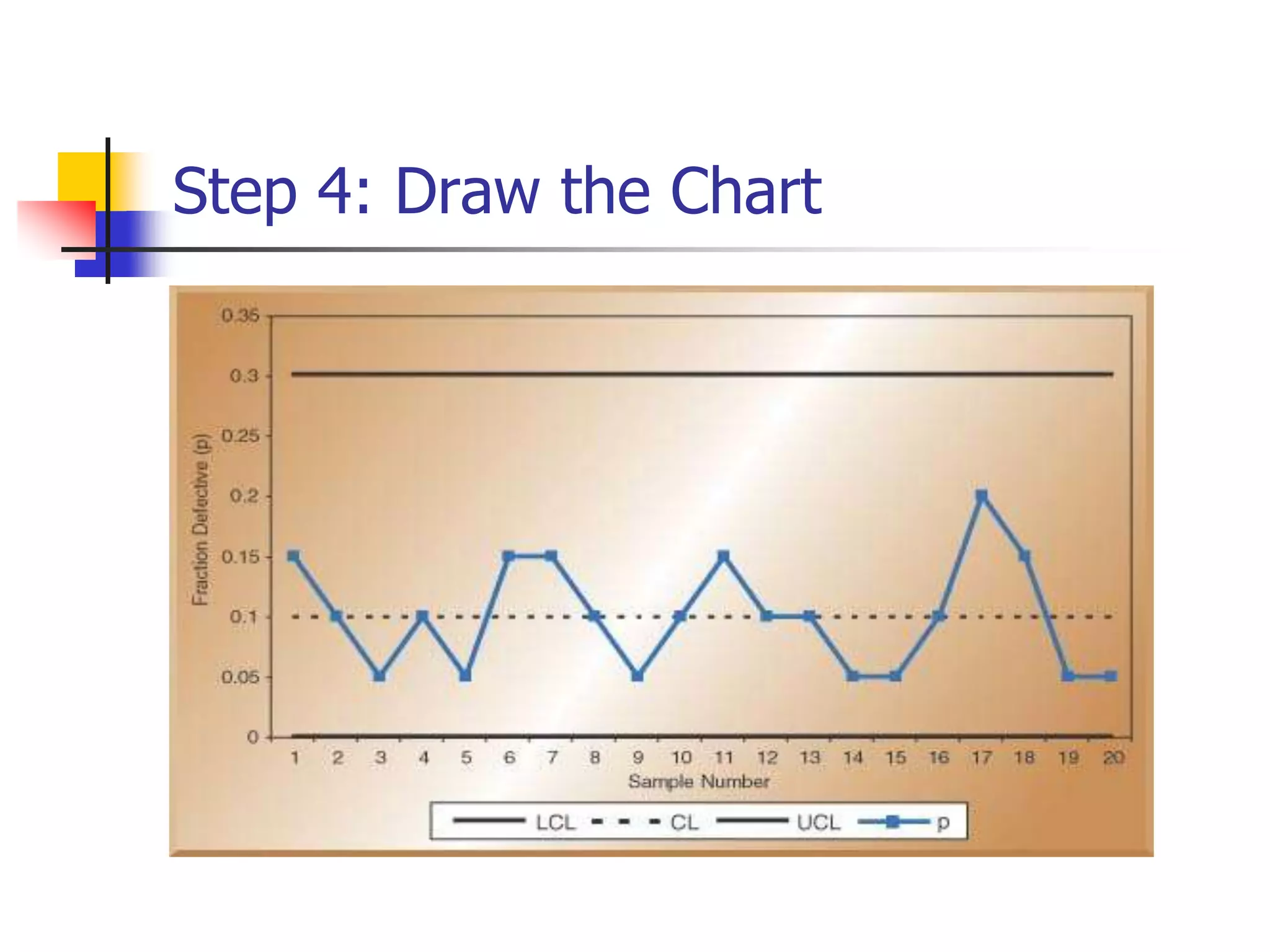 Step 4: Draw the Chart

Fraction Defective (p)

0.35
0.3
0.25
0.2
0.15
0.1
0.05
0

1 2 3 4 5 6 7 8 9 10 11 12 13 14 15 16 17 18 19 20

Sample Number

LCL CL UCL p